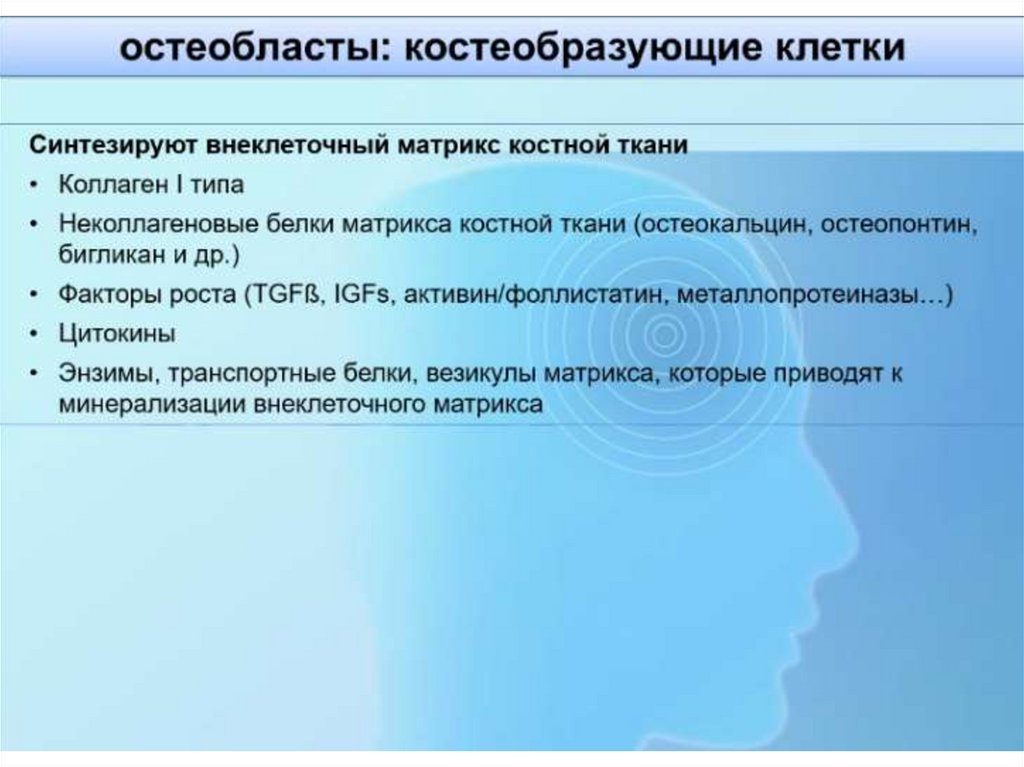 остеобласты: костеобразующие клетки

Синтезируют внеклеточный матрикс костной ткани

• Коллаген I типа

• Неколлагеновые белки матрикса костной ткани (остеокальцин, остеопонтин, бигликан и др.)

• Факторы роста (TGFß, IGFs, активин/фоллистатин, металлопротеиназы…)

• Цитокины

• Энзимы, транспортные белки, везикулы матрикса, которые приводят к минерализации внеклеточного матрикса